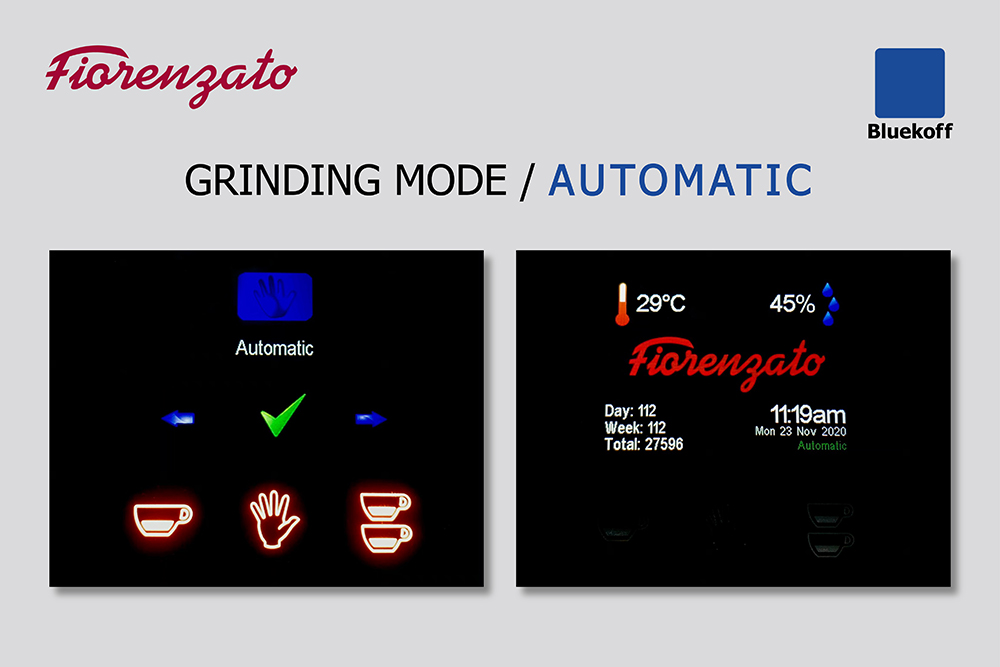 Fiorenzato

Bluekoff

GRINDING MODE / AUTOMATIC

Automatic

29°C

45%

Fiorenzato

Day: 112
Week: 112
Total: 27596

11:19am
Mon 23 Nov 2020
Automatic